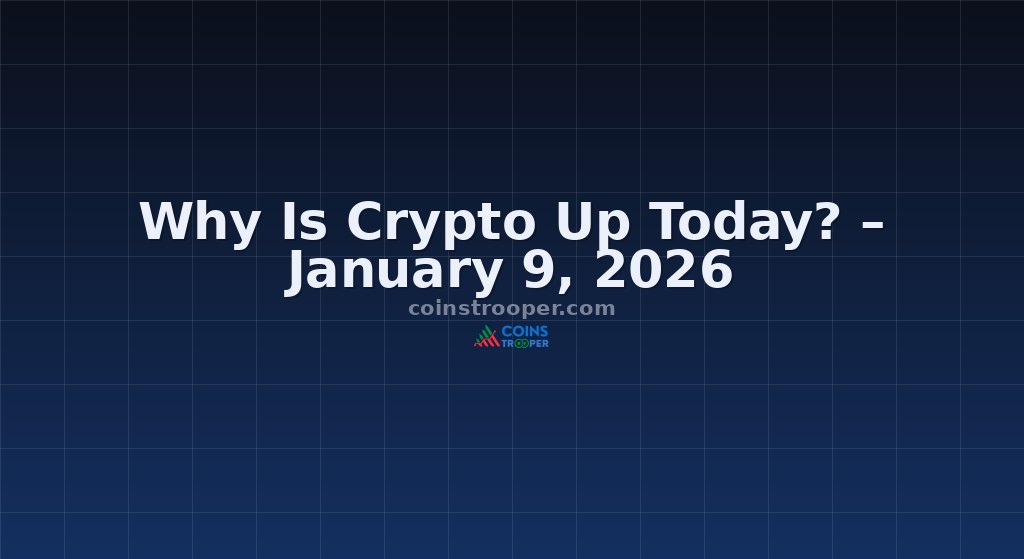 Why Is Crypto Up Today? – January 9, 2026

coinstrooper.com

COINS TROOPER